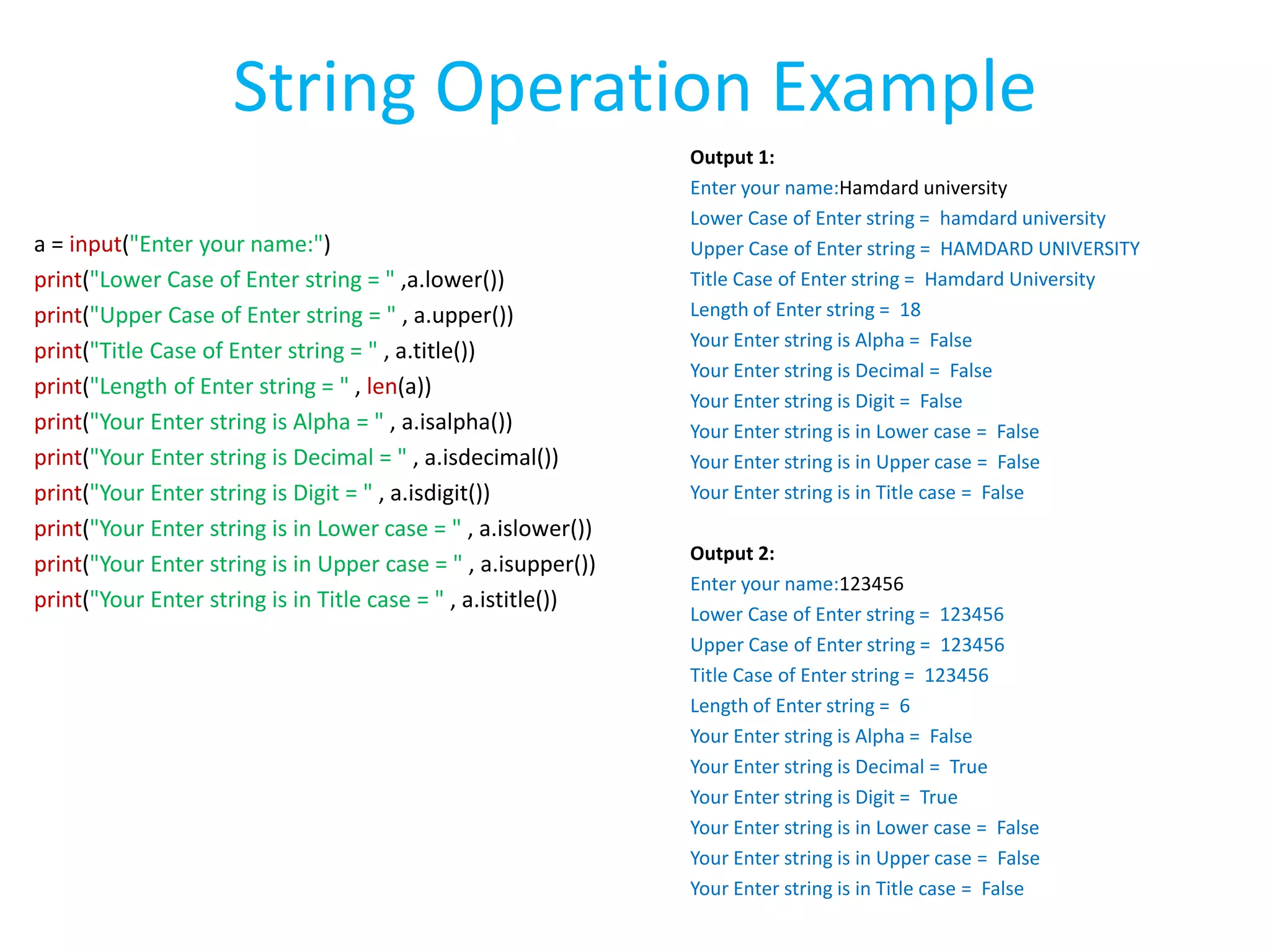 String Operation Example

a = input("Enter your name:")
print("Lower Case of Enter string = " ,a.lower())
print("Upper Case of Enter string = " , a.upper())
print("Title Case of Enter string = " , a.title())
print("Length of Enter string = " , len(a))
print("Your Enter string is Alpha = " , a.isalpha())
print("Your Enter string is Decimal = " , a.isdecimal())
print("Your Enter string is Digit = " , a.isdigit())
print("Your Enter string is in Lower case = " , a.islower())
print("Your Enter string is in Upper case = " , a.isupper())
print("Your Enter string is in Title case = " , a.istitle())

Output 1:
Enter your name:Hamdard university
Lower Case of Enter string = hamdard university
Upper Case of Enter string = HAMDARD UNIVERSITY
Title Case of Enter string = Hamdard University
Length of Enter string = 18
Your Enter string is Alpha = False
Your Enter string is Decimal = False
Your Enter string is Digit = False
Your Enter string is in Lower case = False
Your Enter string is in Upper case = False
Your Enter string is in Title case = False

Output 2:
Enter your name:123456
Lower Case of Enter string = 123456
Upper Case of Enter string = 123456
Title Case of Enter string = 123456
Length of Enter string = 6
Your Enter string is Alpha = False
Your Enter string is Decimal = True
Your Enter string is Digit = True
Your Enter string is in Lower case = False
Your Enter string is in Upper case = False
Your Enter string is in Title case = False